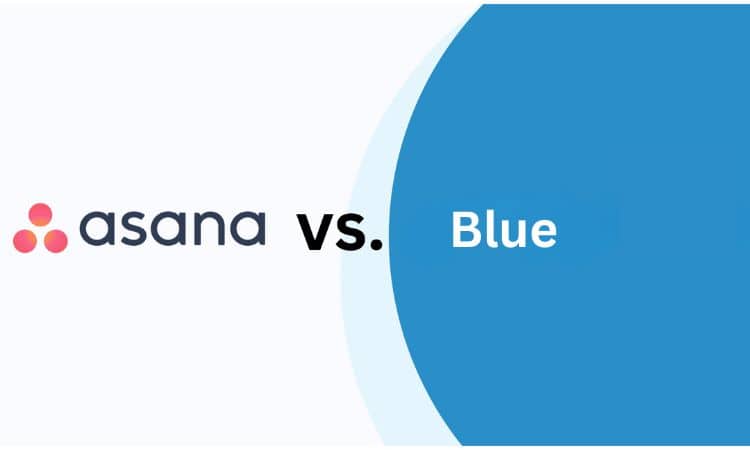 asana vs. Blue